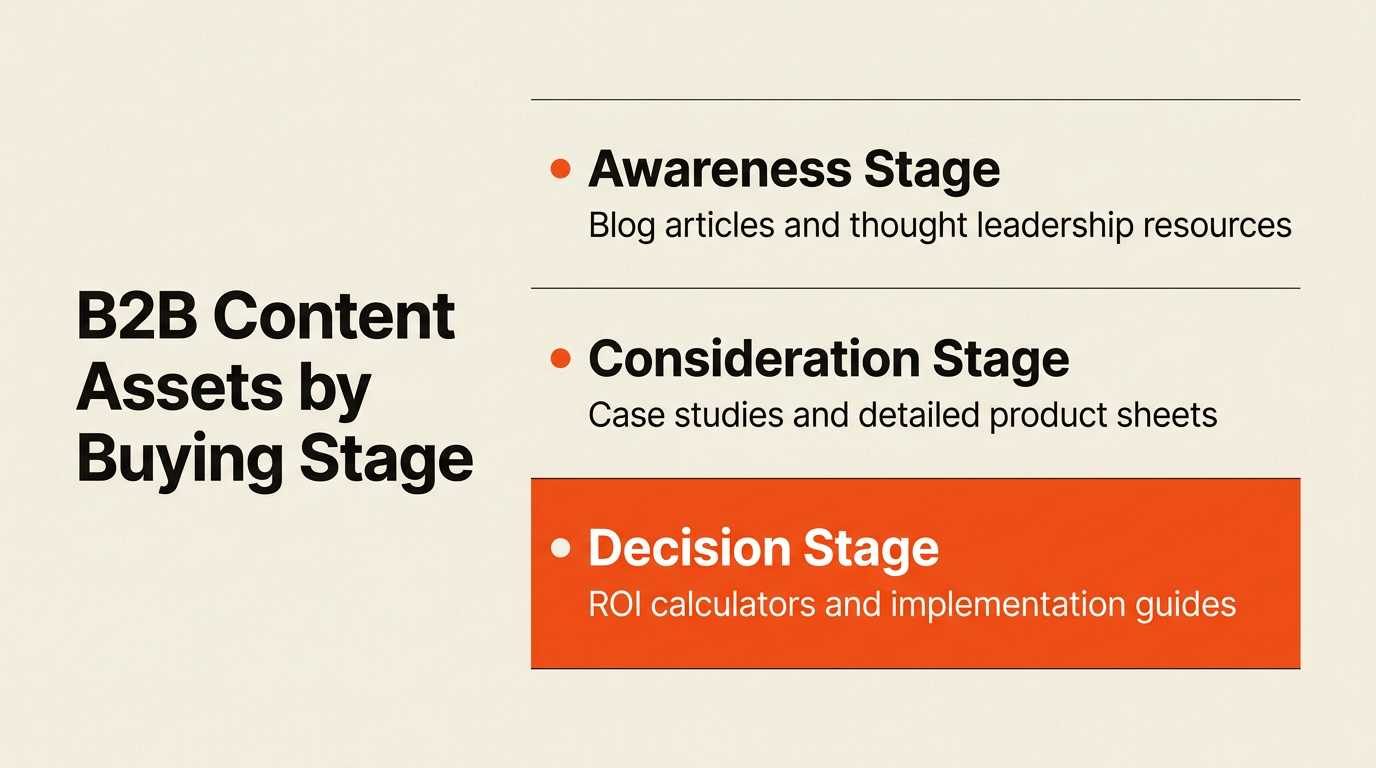 B2B Content Assets by Buying Stage

Awareness Stage
Blog articles and thought leadership resources

Consideration Stage
Case studies and detailed product sheets

Decision Stage
ROI calculators and implementation guides